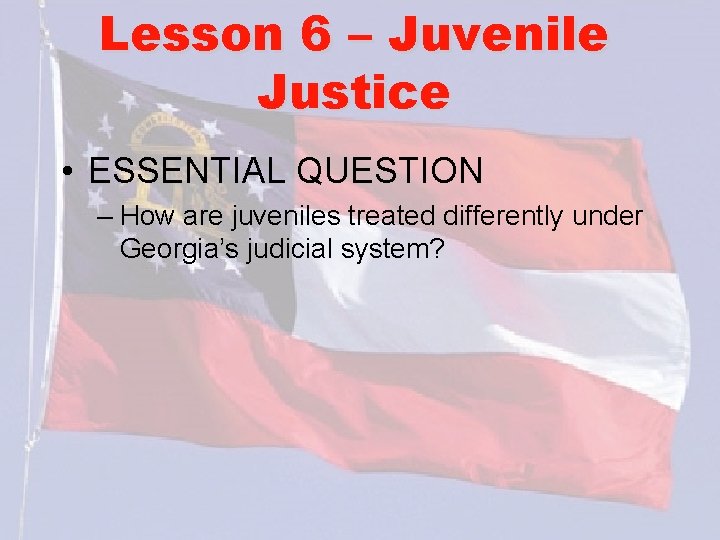 Lesson 6 – Juvenile Justice

• ESSENTIAL QUESTION
– How are juveniles treated differently under Georgia's judicial system?